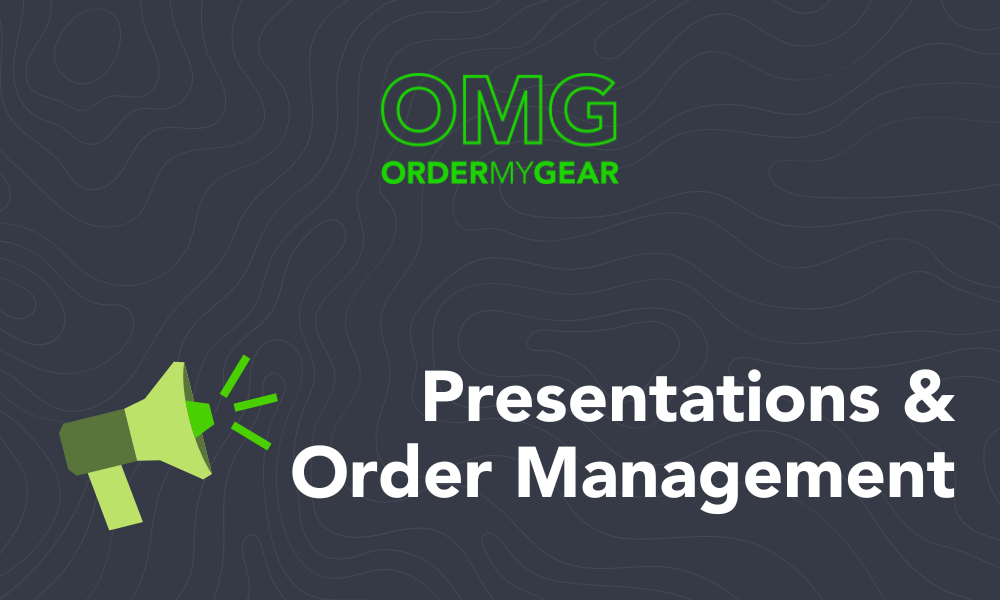 OMG
ORDERMYGEAR

Presentations & Order Management